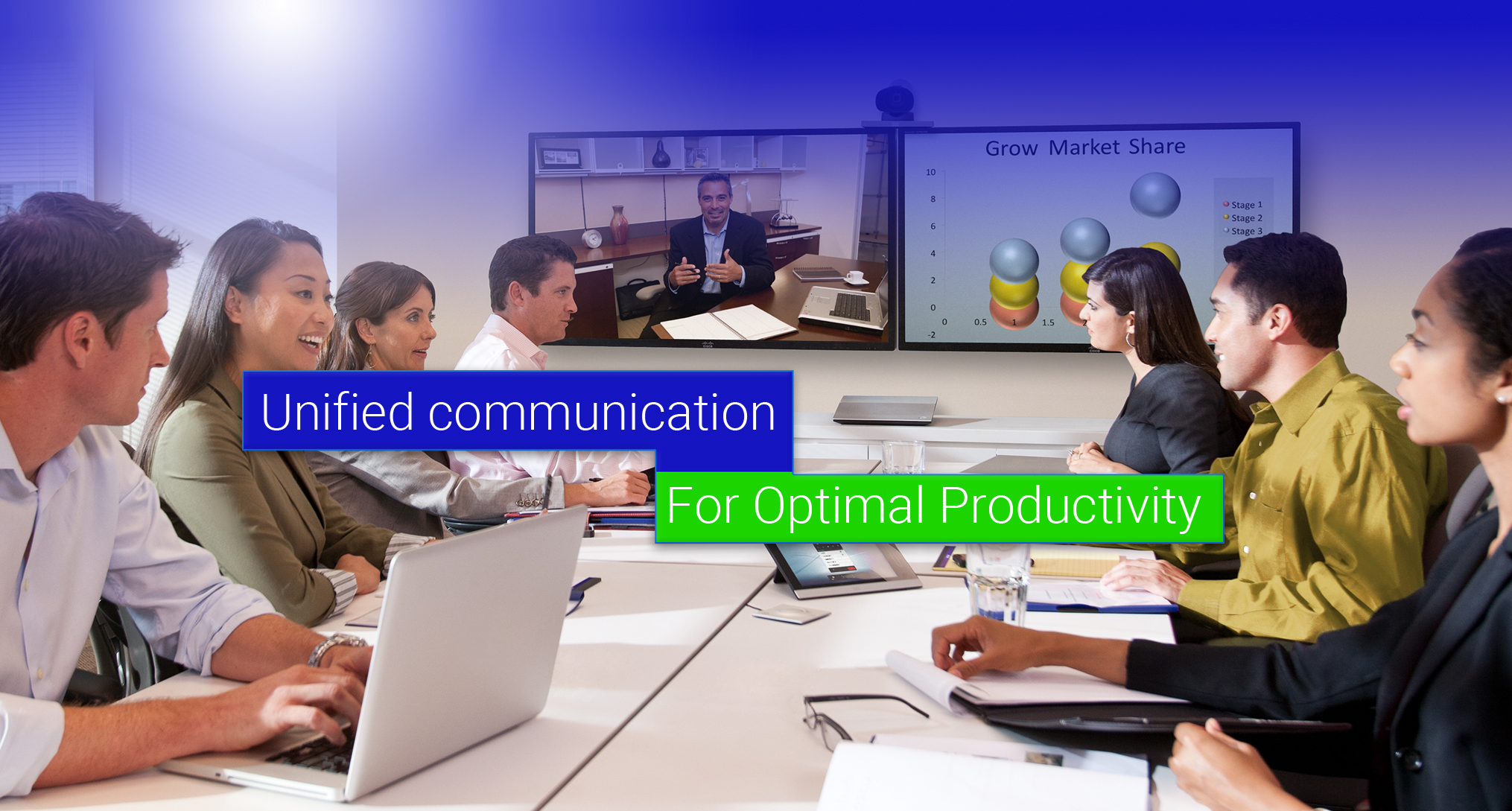 Grow Market Share

10
8
6
4
2
0
-2
0 0.5 1 1.5

Stage 1
Stage 2
Stage 3

Unified communication

For Optimal Productivity